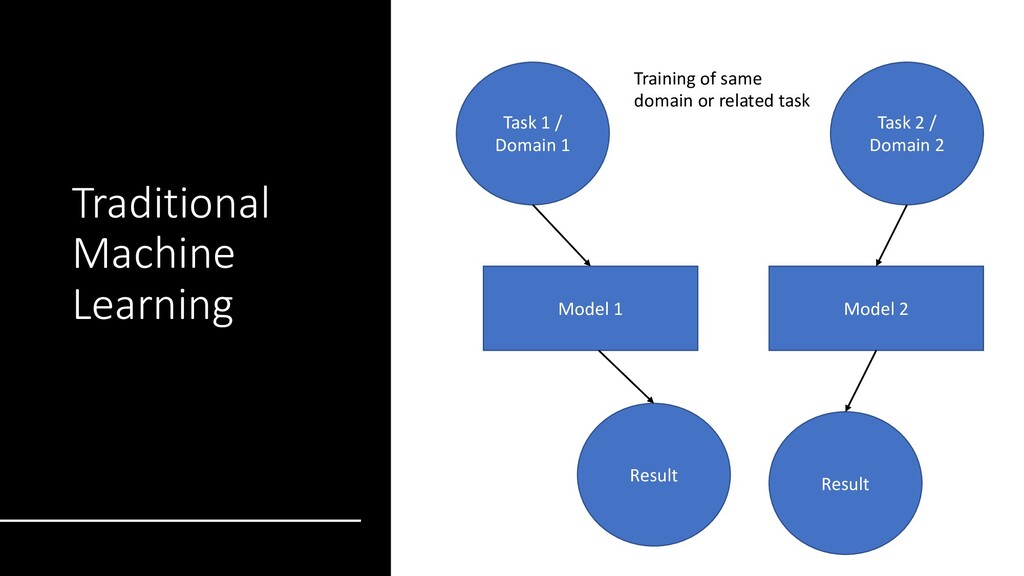 Traditional Machine Learning

Training of same domain or related task

Task 1 / Domain 1

Task 2 / Domain 2

Model 1

Model 2

Result

Result